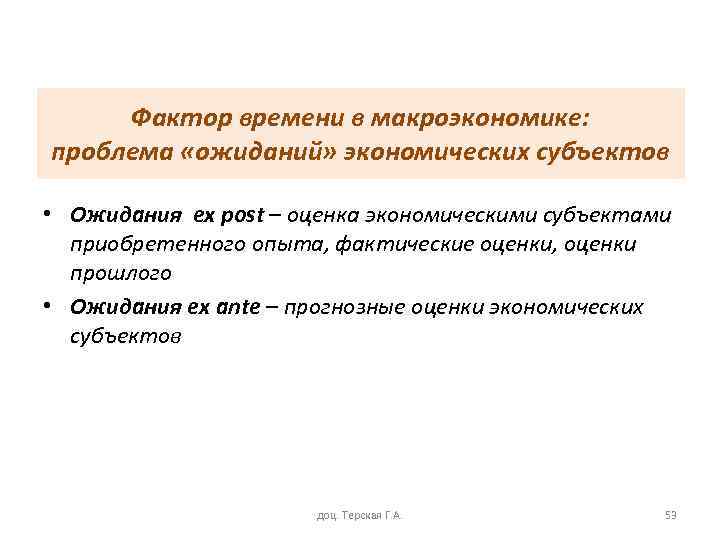 Фактор времени в макроэкономике: проблема «ожиданий» экономических субъектов

• Ожидания ex post – оценка экономическими субъектами приобретенного опыта, фактические оценки, оценки прошлого

• Ожидания ex ante – прогнозные оценки экономических субъектов

доц. Терская Г.А.

53